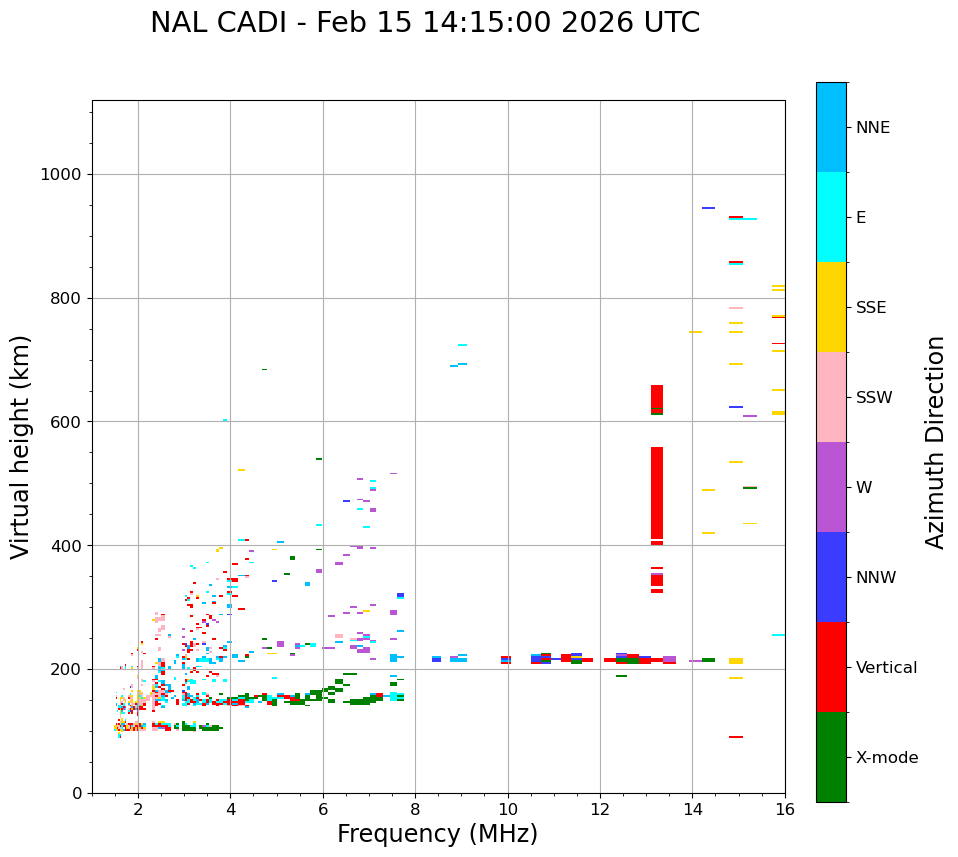 NAL CADI - Feb 15 14:15:00 2026 UTC

Virtual height (km)

1000
800
600
400
200
0

2
4
6
8
10
12
14
16

Frequency (MHz)

NNE
E
SSE
SSW
W
NNW
Vertical
X-mode

Azimuth Direction